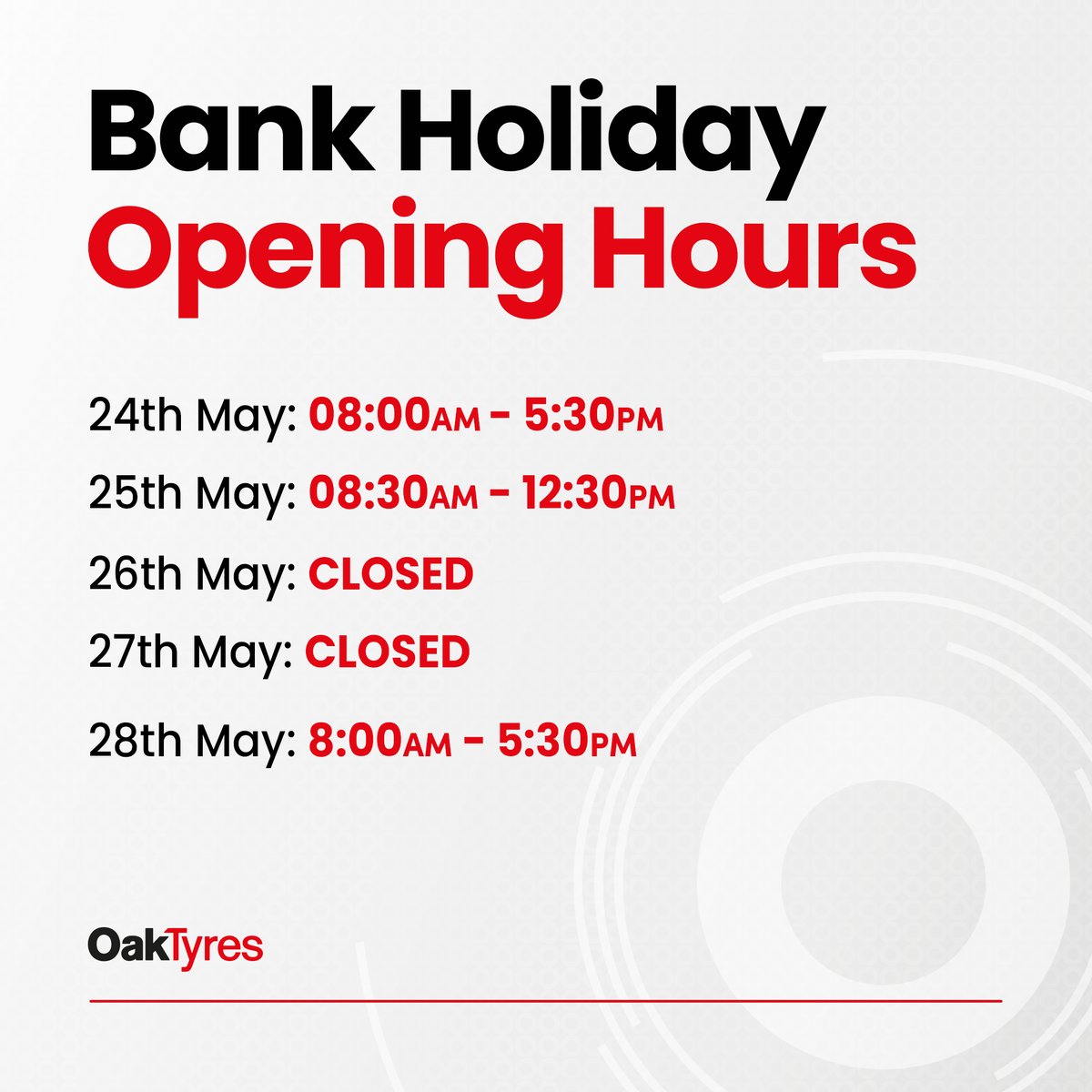 Bank Holiday
Opening Hours

24th May: 08:00AM - 5:30PM

25th May: 08:30AM - 12:30PM

26th May: CLOSED

27th May: CLOSED

28th May: 8:00AM - 5:30PM

OakTyres